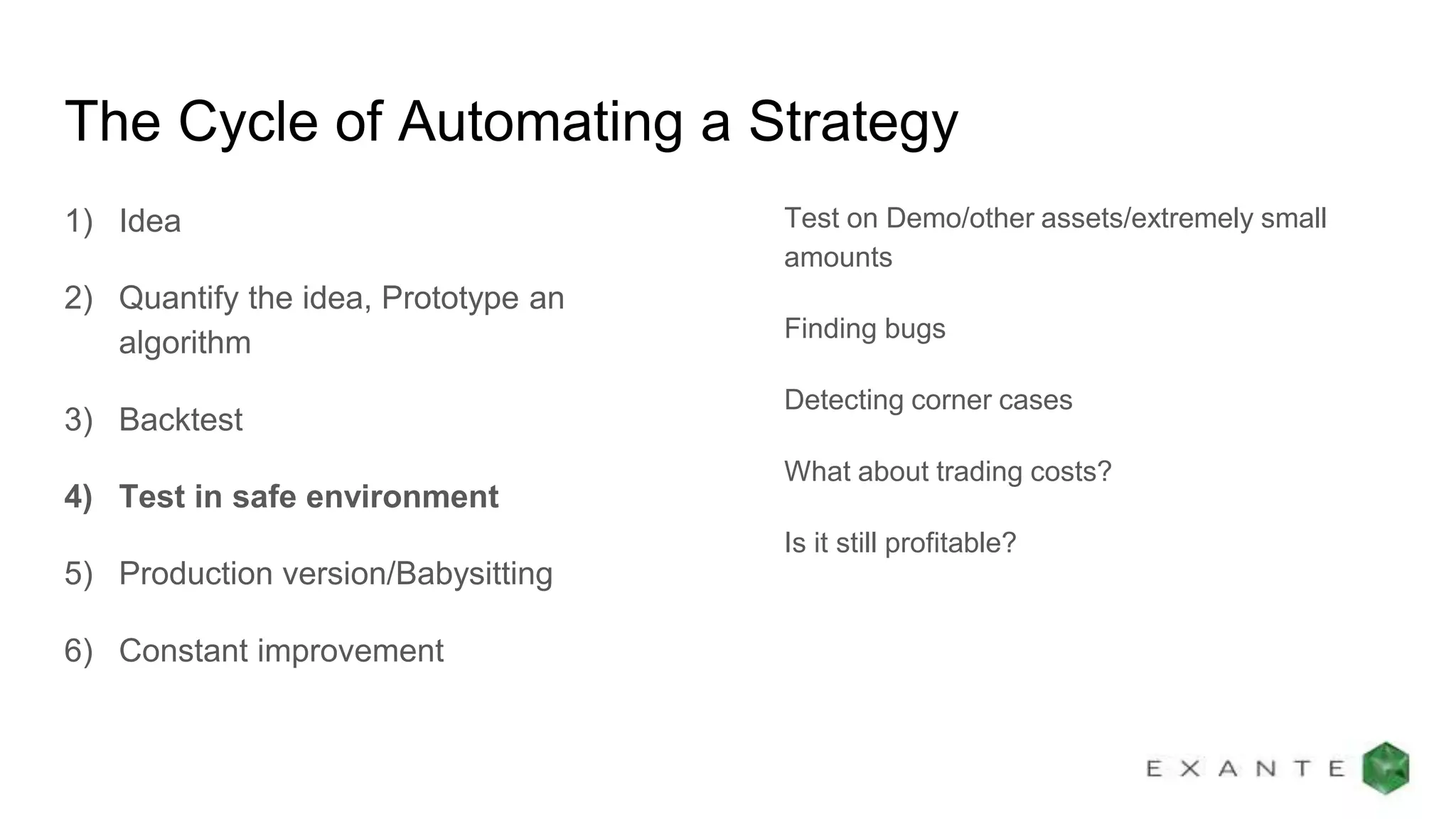 The Cycle of Automating a Strategy

1) Idea

2) Quantify the idea, Prototype an algorithm

3) Backtest

4) Test in safe environment

5) Production version/Babysitting

6) Constant improvement

Test on Demo/other assets/extremely small amounts

Finding bugs

Detecting corner cases

What about trading costs?

Is it still profitable?

EXANTE